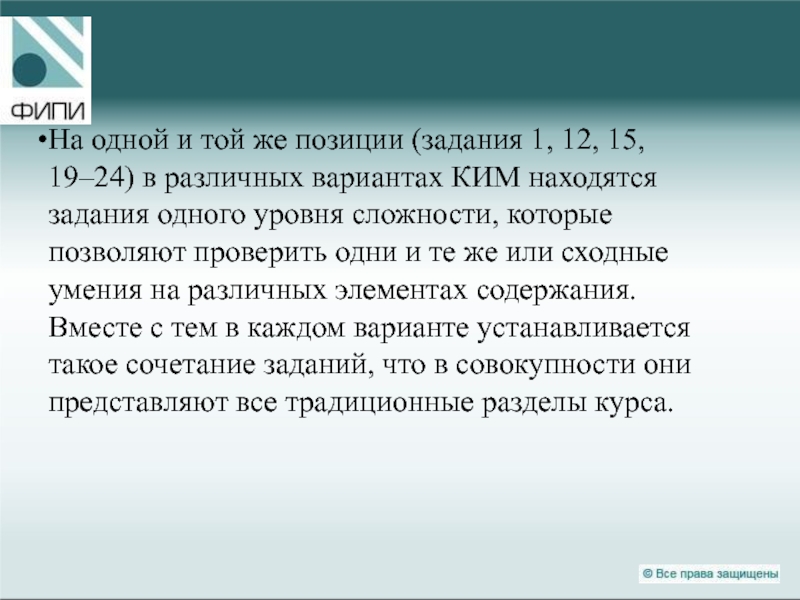 ФИПИ

•На одной и той же позиции (задания 1, 12, 15, 19–24) в различных вариантах КИМ находятся задания одного уровня сложности, которые позволяют проверить одни и те же или сходные умения на различных элементах содержания. Вместе с тем в каждом варианте устанавливается такое сочетание заданий, что в совокупности они представляют все традиционные разделы курса.

© Все права защищены